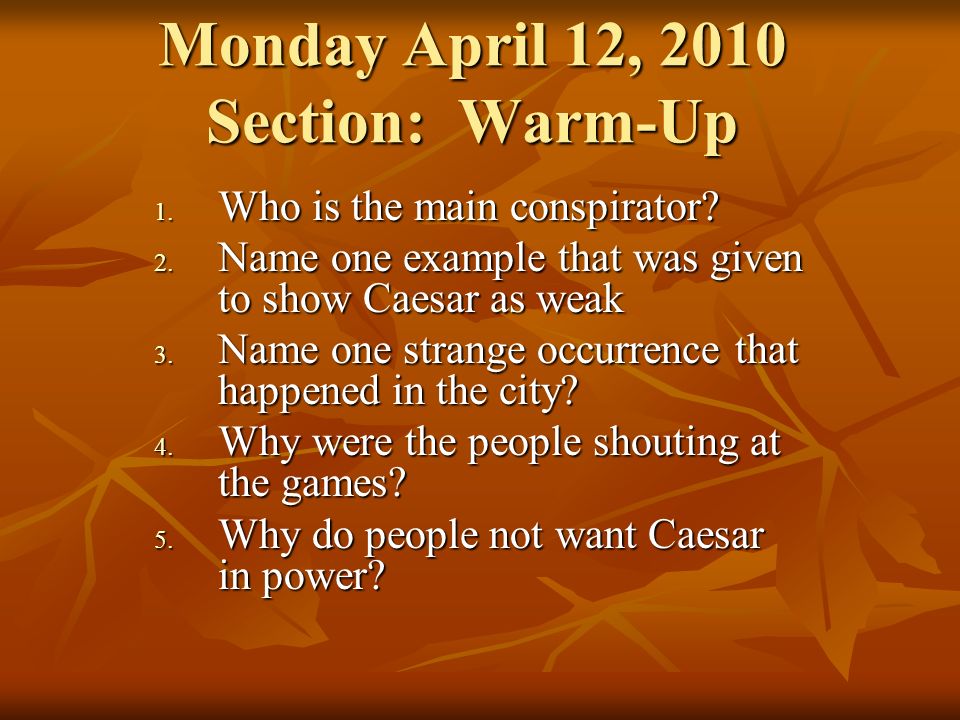 Monday April 12, 2010
Section: Warm-Up

1. Who is the main conspirator?
2. Name one example that was given to show Caesar as weak
3. Name one strange occurrence that happened in the city?
4. Why were the people shouting at the games?
5. Why do people not want Caesar in power?